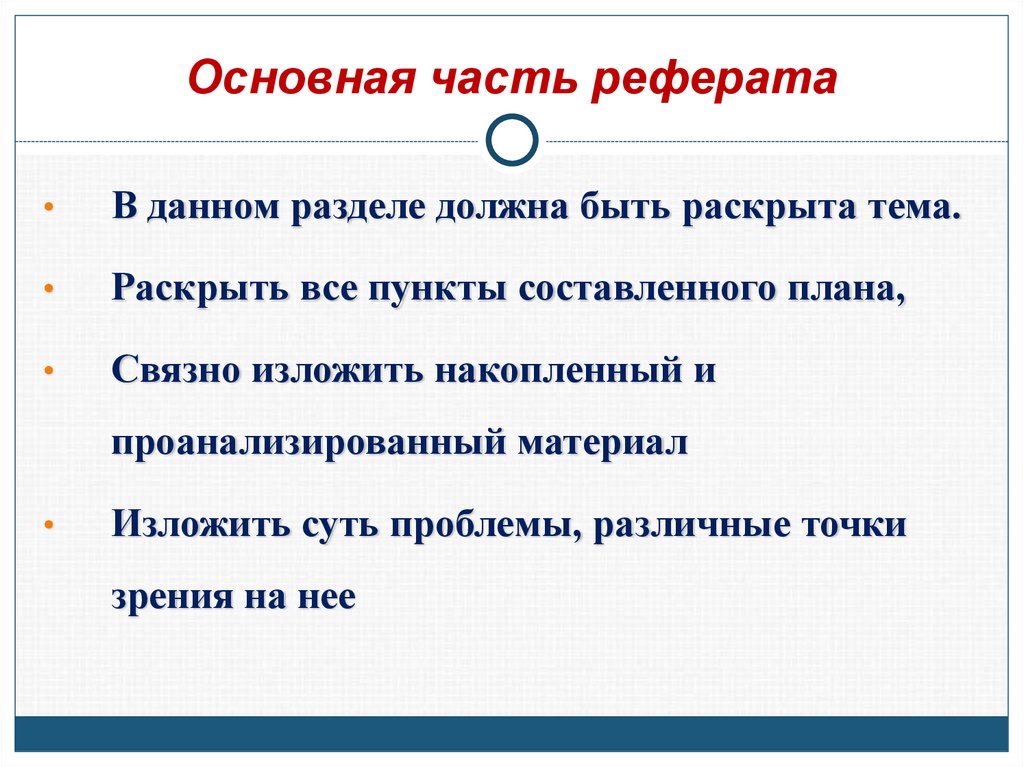 Основная часть реферата

• В данном разделе должна быть раскрыта тема.

• Раскрыть все пункты составленного плана,

• Связно изложить накопленный и проанализированный материал

• Изложить суть проблемы, различные точки зрения на нее